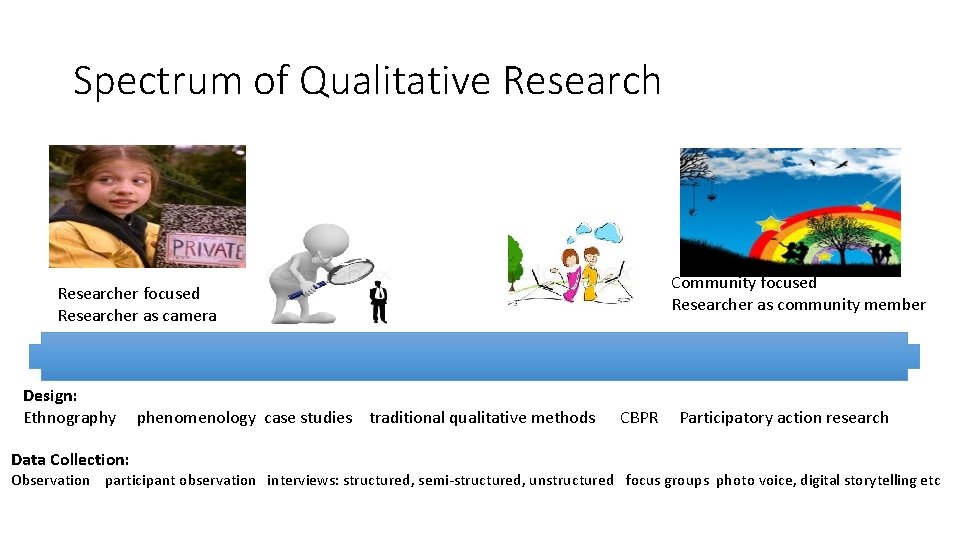 Spectrum of Qualitative Research

PRIVATE

Researcher focused
Researcher as camera

Community focused
Researcher as community member

Design:
Ethnography phenomenology case studies traditional qualitative methods CBPR Participatory action research

Data Collection:
Observation participant observation interviews: structured, semi-structured, unstructured focus groups photo voice, digital storytelling etc